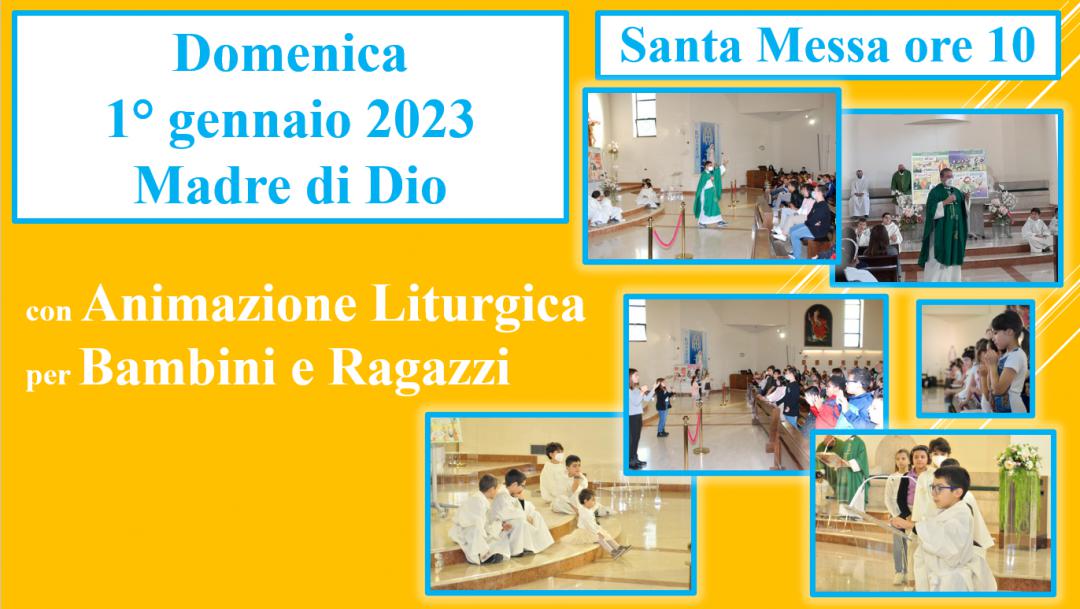 Domenica
1° gennaio 2023
Madre di Dio

Santa Messa ore 10

con Animazione Liturgica
per Bambini e Ragazzi